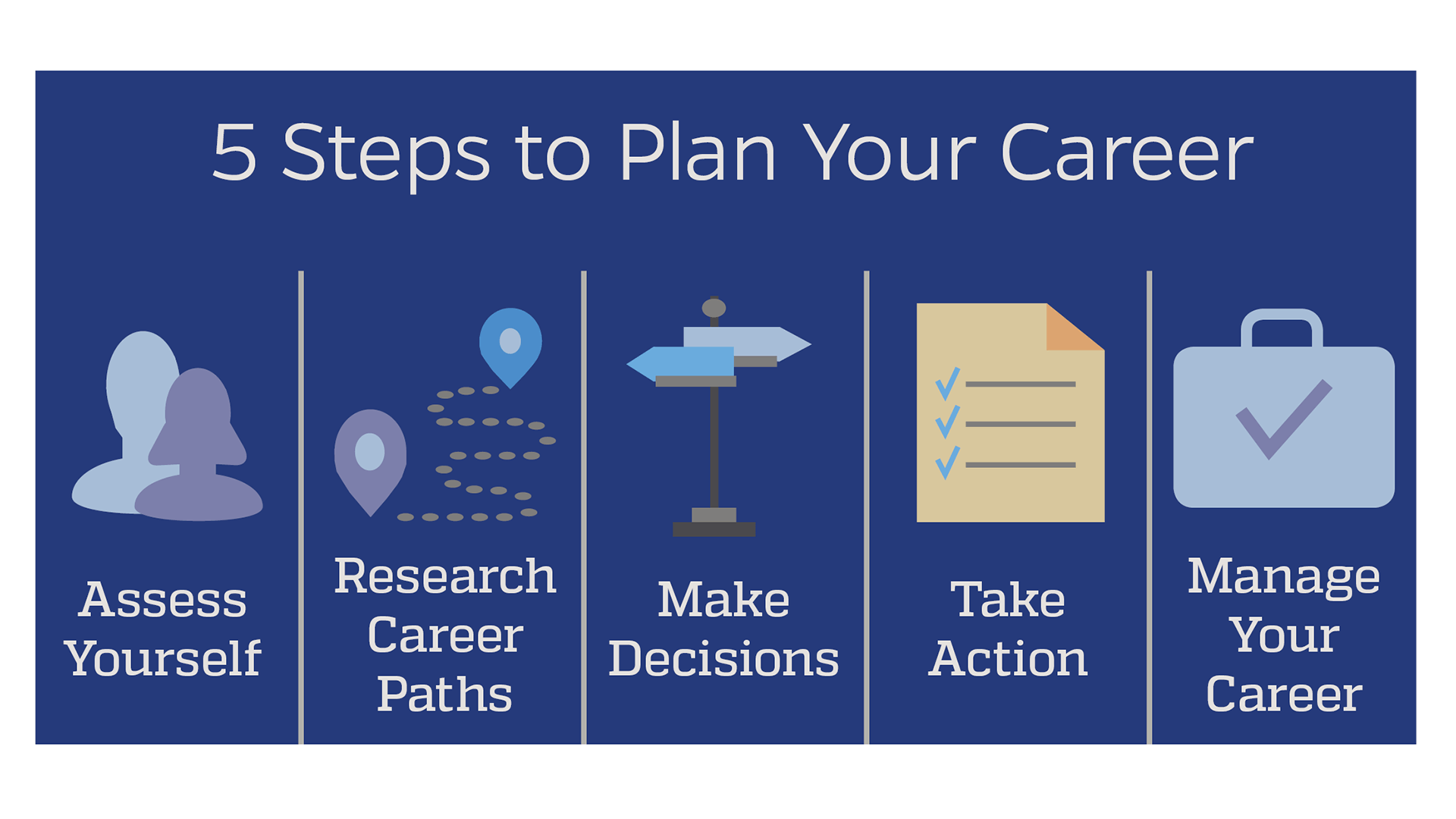 5 Steps to Plan Your Career

Assess Yourself

Research Career Paths

Make Decisions

Take Action

Manage Your Career